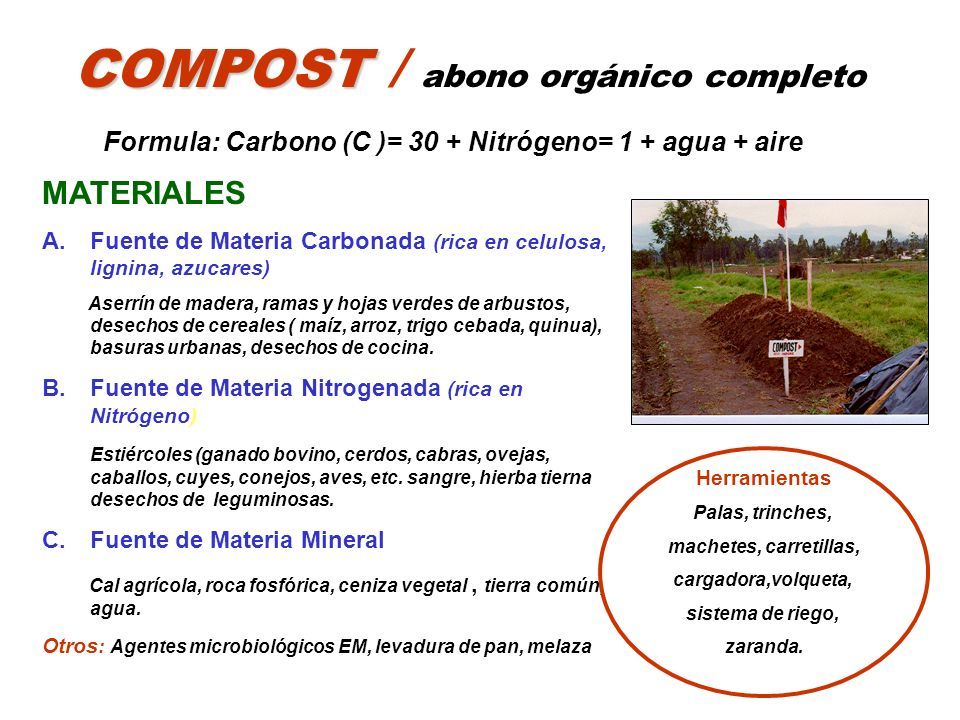 COMPOST / abono orgánico completo

Formula: Carbono (C )= 30 + Nitrógeno= 1 + agua + aire

MATERIALES

A. Fuente de Materia Carbonada (rica en celulosa, lignina, azucares)

Aserrín de madera, ramas y hojas verdes de arbustos, desechos de cereales ( maíz, arroz, trigo cebada, quinua), basuras urbanas, desechos de cocina.

B. Fuente de Materia Nitrogenada (rica en Nitrógeno)

Estiércoles (ganado bovino, cerdos, cabras, ovejas, caballos, cuyes, conejos, aves, etc. sangre, hierba tierna desechos de leguminosas.

C. Fuente de Materia Mineral

Cal agrícola, roca fosfórica, ceniza vegetal , tierra común agua.

Otros: Agentes microbiológicos EM, levadura de pan, melaza

COMPOST

Herramientas
Palas, trinches, machetes, carretillas, cargadora,volqueta, sistema de riego, zaranda.